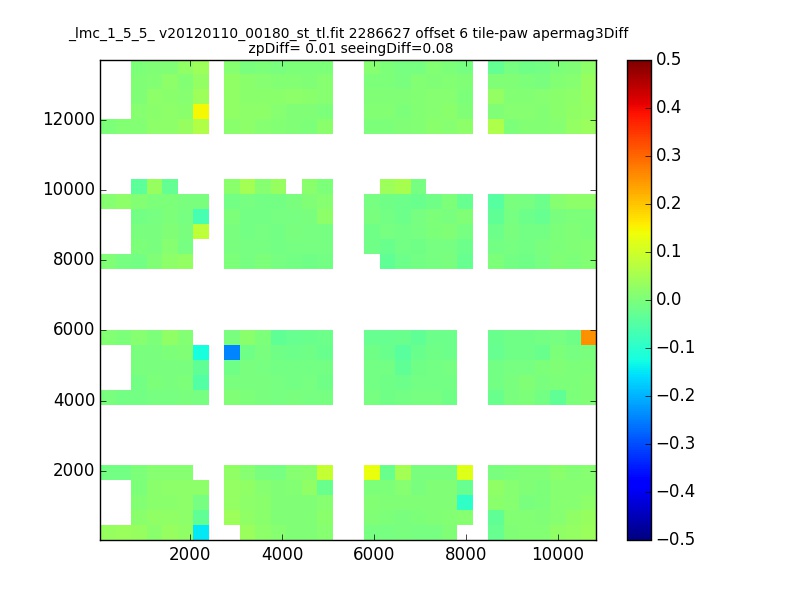 _lmc_1_5_5_ v20120110_00180_st_tl.fit 2286627 offset 6 tile-paw apermag3Diff
zpDiff= 0.01 seeingDiff=0.08

12000
10000
8000
6000
4000
2000

2000
4000
6000
8000
10000

0.5
0.4
0.3
0.2
0.1
0.0
−0.1
−0.2
−0.3
−0.4
−0.5